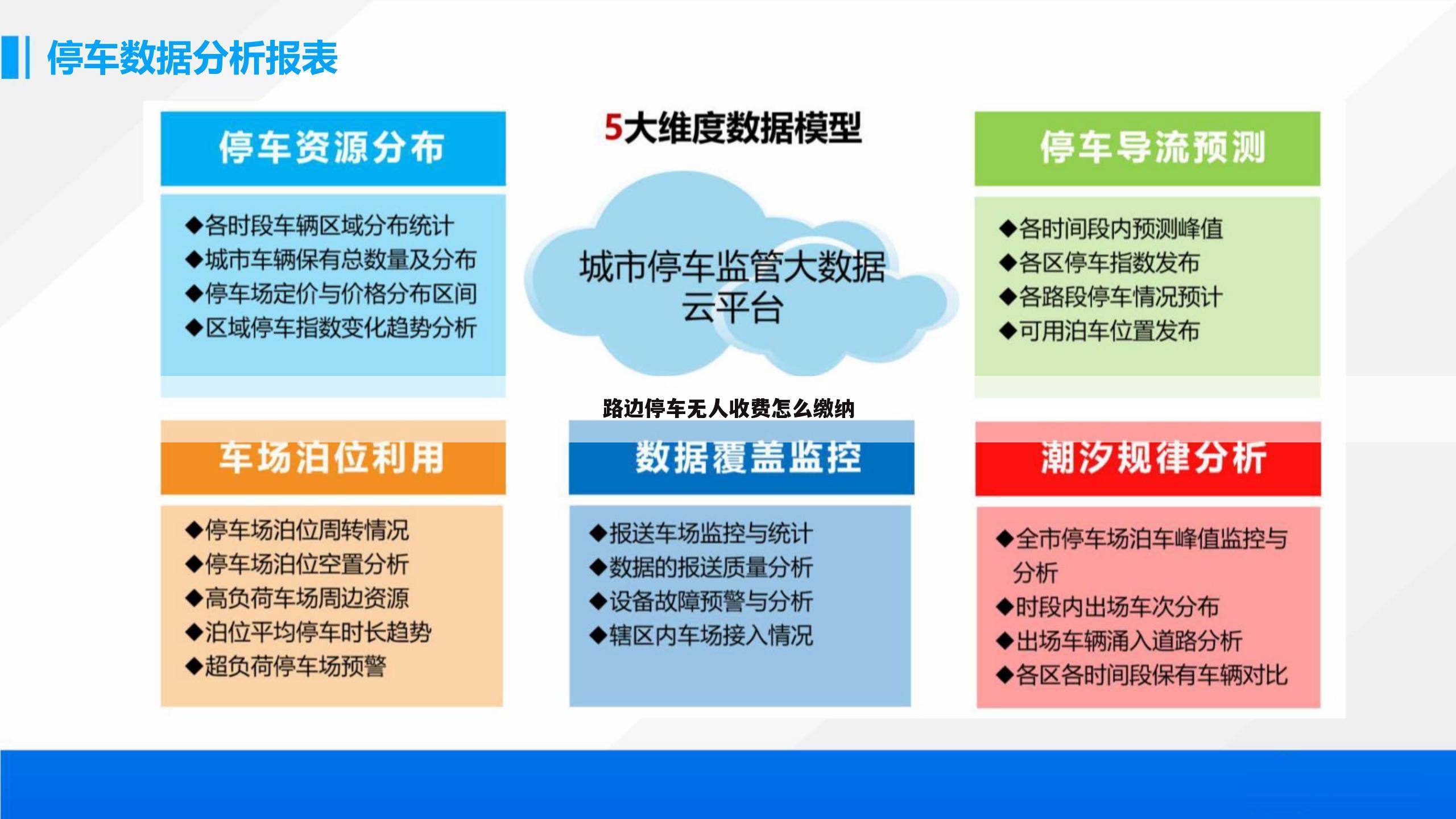 停车数据分析报表

停车资源分布

◆各时段车辆区域分布统计
◆城市车辆保有总数量及分布
◆停车场定价与价格分布区间
◆区域停车指数变化趋势分析

5大维度数据模型

城市停车监管大数据云平台

停车导流预测

◆各时间段内预测峰值
◆各区停车指数发布
◆各路段停车情况预计
◆可用泊车位置发布

路边停车无人收费怎么缴纳

车场泊位利用

◆停车场泊位周转情况
◆停车场泊位空置分析
◆高负荷车场周边资源
◆泊位平均停车时长趋势
◆超负荷停车场预警

数据覆盖监控

◆报送车场监控与统计
◆数据的报送质量分析
◆设备故障预警与分析
◆辖区内车场接入情况

潮汐规律分析

◆全市停车场泊车峰值监控与分析
◆时段内出场车次分布
◆出场车辆涌入道路分析
◆各区各时间段保有车辆对比